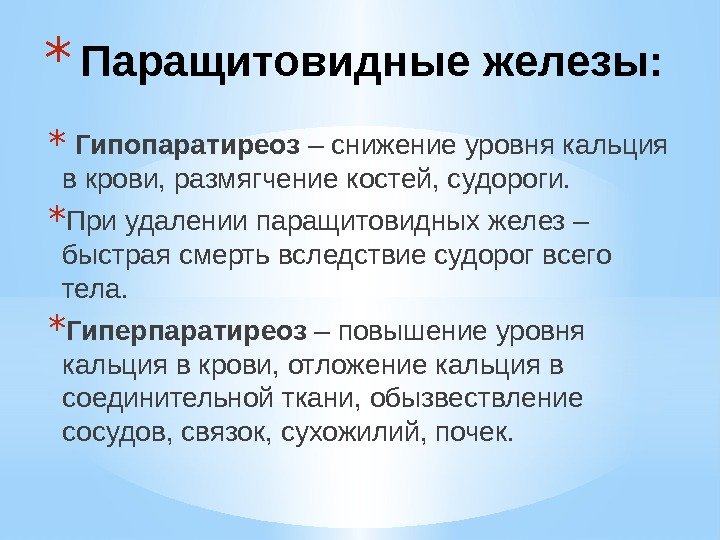 * Паращитовидные железы:

* Гипопаратиреоз – снижение уровня кальция в крови, размягчение костей, судороги.

*При удалении паращитовидных желез – быстрая смерть вследствие судорог всего тела.

*Гиперпаратиреоз – повышение уровня кальция в крови, отложение кальция в соединительной ткани, обызвествление сосудов, связок, сухожилий, почек.